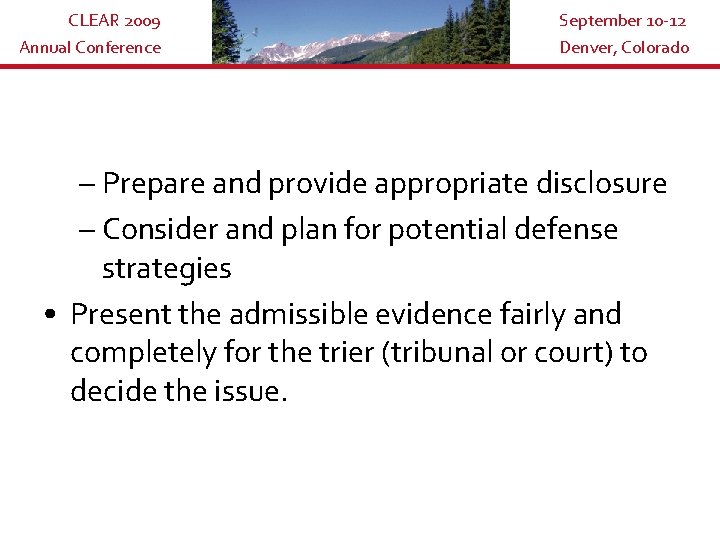 CLEAR 2009
Annual Conference

September 10-12
Denver, Colorado

– Prepare and provide appropriate disclosure
– Consider and plan for potential defense strategies

• Present the admissible evidence fairly and completely for the trier (tribunal or court) to decide the issue.